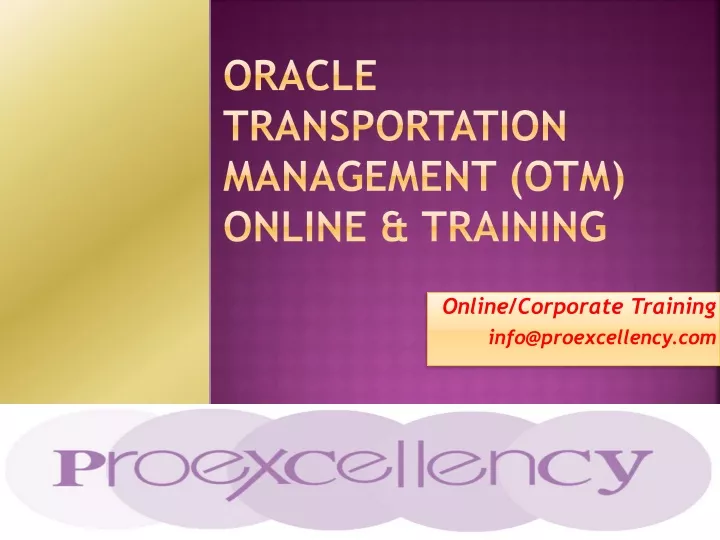 ORACLE TRANSPORTATION MANAGEMENT (OTM) ONLINE & TRAINING

Online/Corporate Training
info@proexcellency.com

Proexcellency